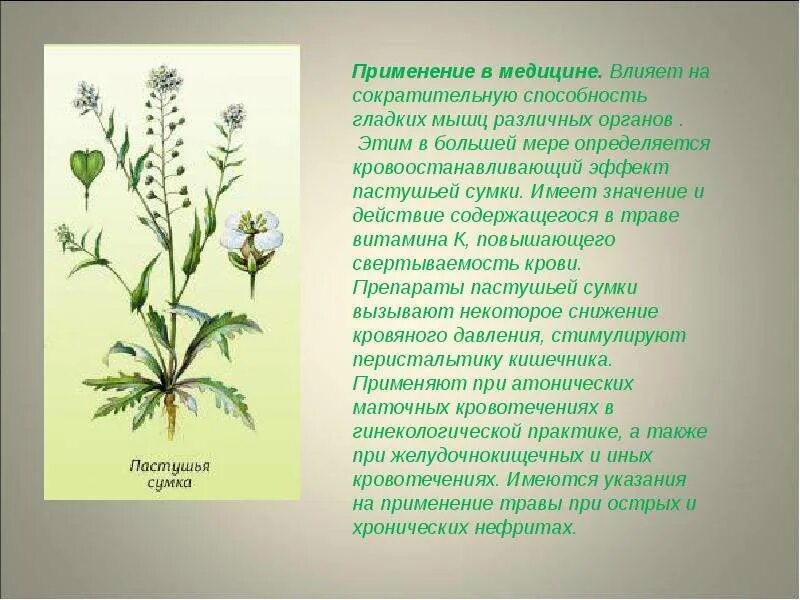 Пастушья сумка

Применение в медицине. Влияет на сократительную способность гладких мышц различных органов . Этим в большей мере определяется кровоостанавливающий эффект пастушьей сумки. Имеет значение и действие содержащегося в траве витамина К, повышающего свертываемость крови. Препараты пастушьей сумки вызывают некоторое снижение кровяного давления, стимулируют перистальтику кишечника. Применяют при атонических маточных кровотечениях в гинекологической практике, а также при желудочнокищечных и иных кровотечениях. Имеются указания на применение травы при острых и хронических нефритах.